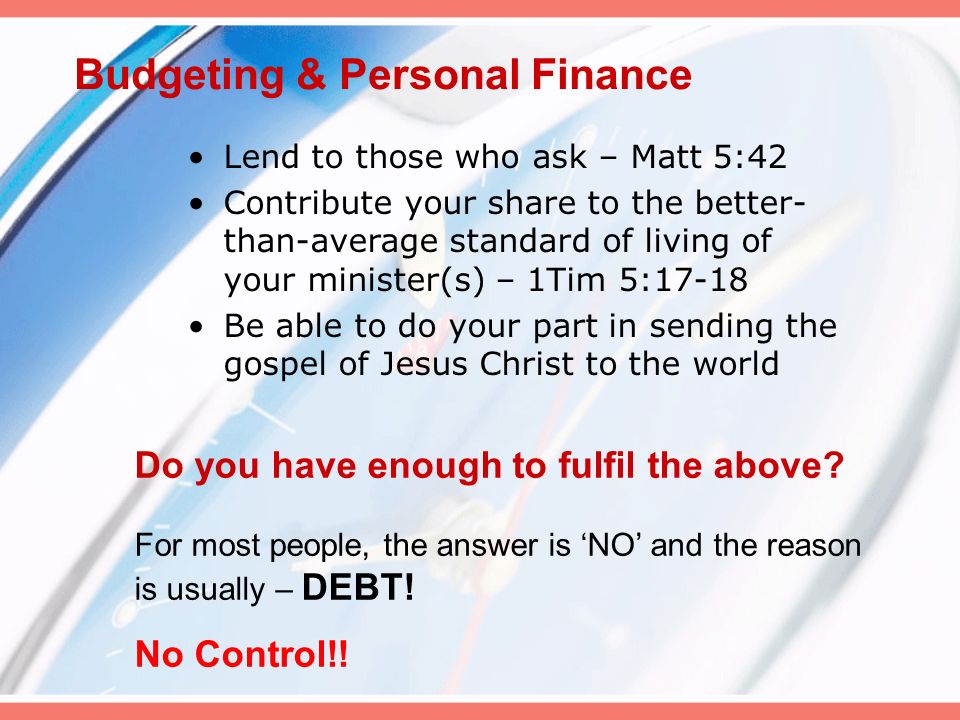 Budgeting & Personal Finance

• Lend to those who ask – Matt 5:42
• Contribute your share to the better-than-average standard of living of your minister(s) – 1Tim 5:17-18
• Be able to do your part in sending the gospel of Jesus Christ to the world

Do you have enough to fulfil the above?

For most people, the answer is ‘NO’ and the reason is usually – DEBT!

No Control!!